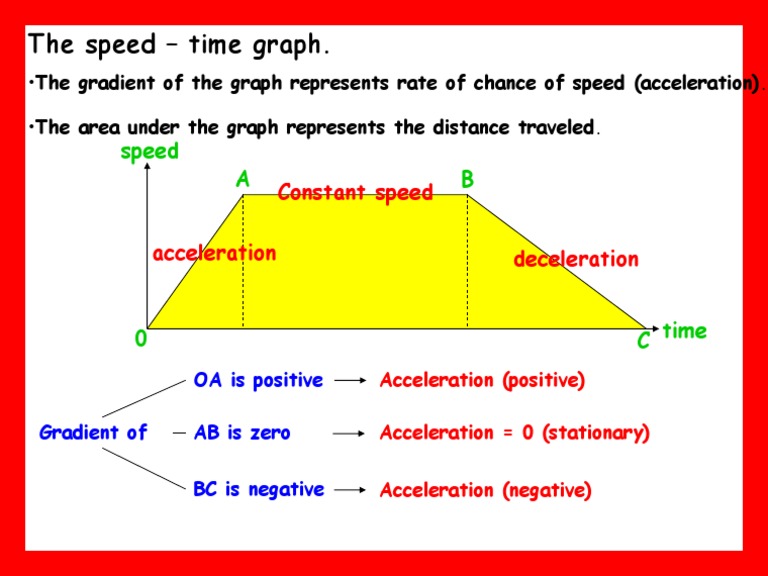 The speed – time graph.

•The gradient of the graph represents rate of chance of speed (acceleration).

•The area under the graph represents the distance traveled.

speed

A

Constant speed

B

acceleration

deceleration

0

C

time

Gradient of

OA is positive → Acceleration (positive)

AB is zero → Acceleration = 0 (stationary)

BC is negative → Acceleration (negative)